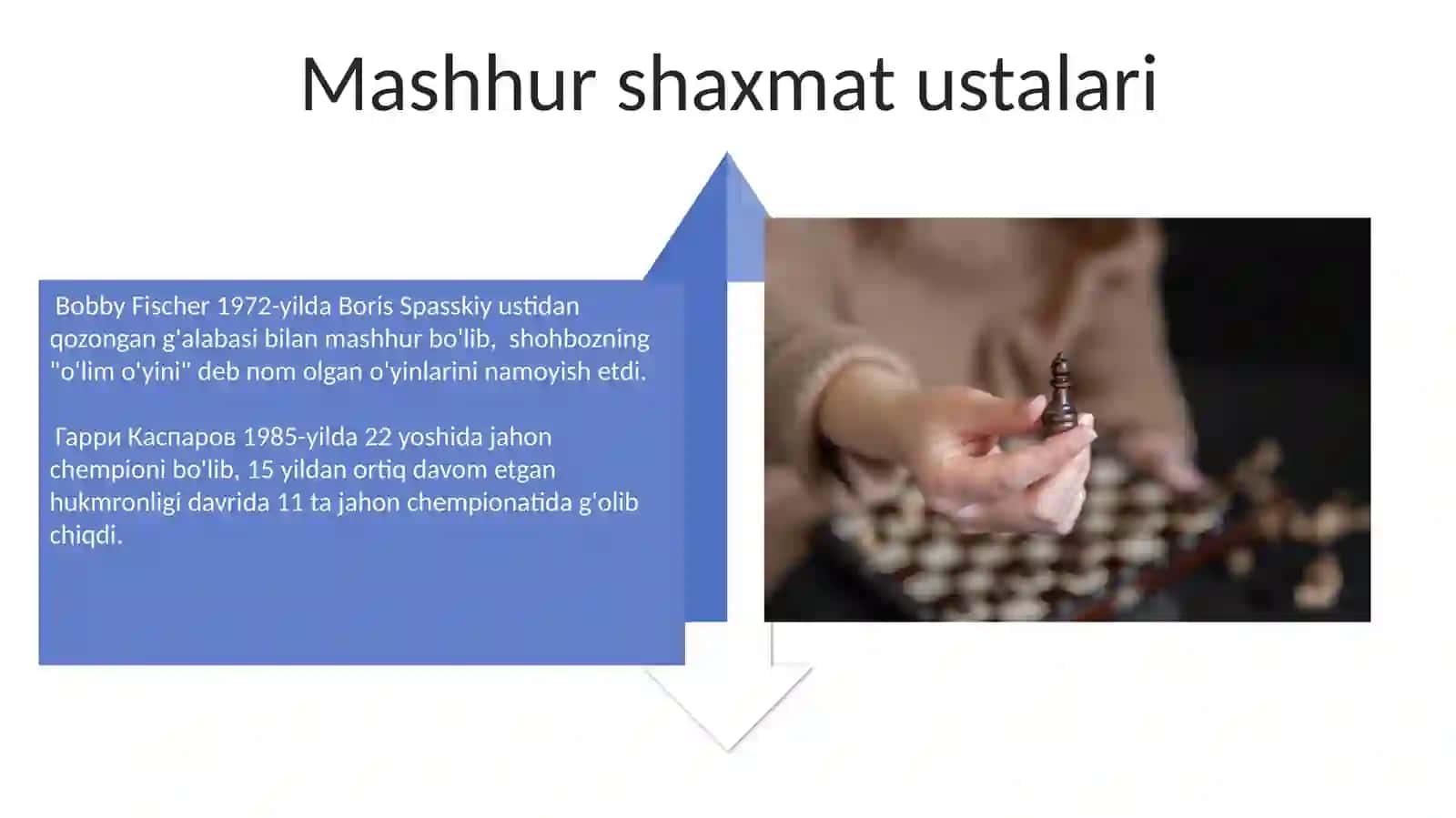 Mashhur shaxmat ustalari

Bobby Fischer 1972-yilda Boris Spasskiy ustidan qozongan g'alabasi bilan mashhur bo'lib, shohbozning "o'lim o'yini" deb nom olgan o'yinlarini namoyish etdi.

Гарри Каспаров 1985-yilda 22 yoshida jahon chempioni bo'lib, 15 yildan ortiq davom etgan hukmronligi davrida 11 ta jahon chempionatida g'olib chiqdi.